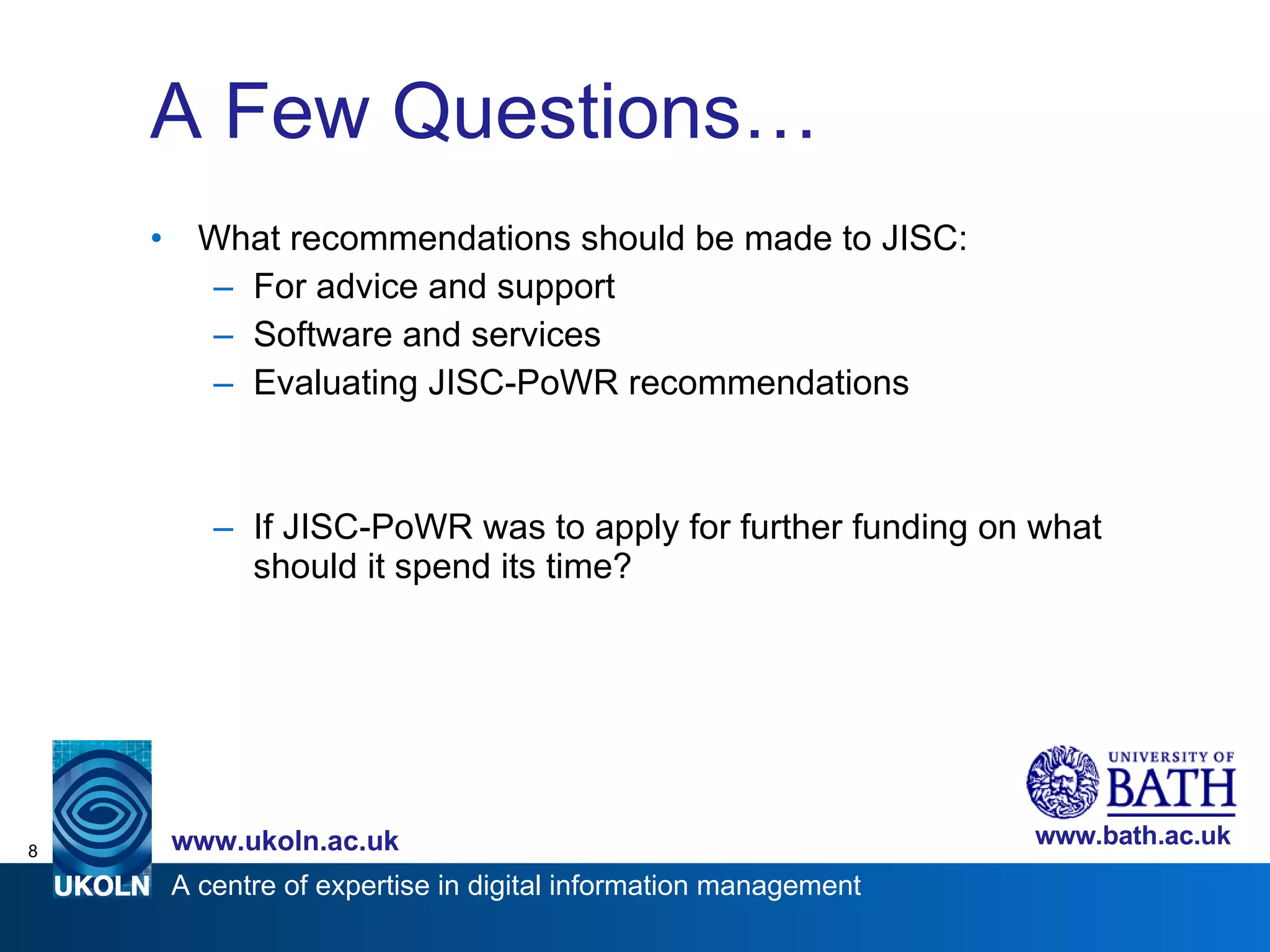 A Few Questions…

• What recommendations should be made to JISC:
– For advice and support
– Software and services
– Evaluating JISC-PoWR recommendations

– If JISC-PoWR was to apply for further funding on what should it spend its time?

8

www.ukoln.ac.uk

UNIVERSITY OF BATH

www.bath.ac.uk

UKOLN A centre of expertise in digital information management